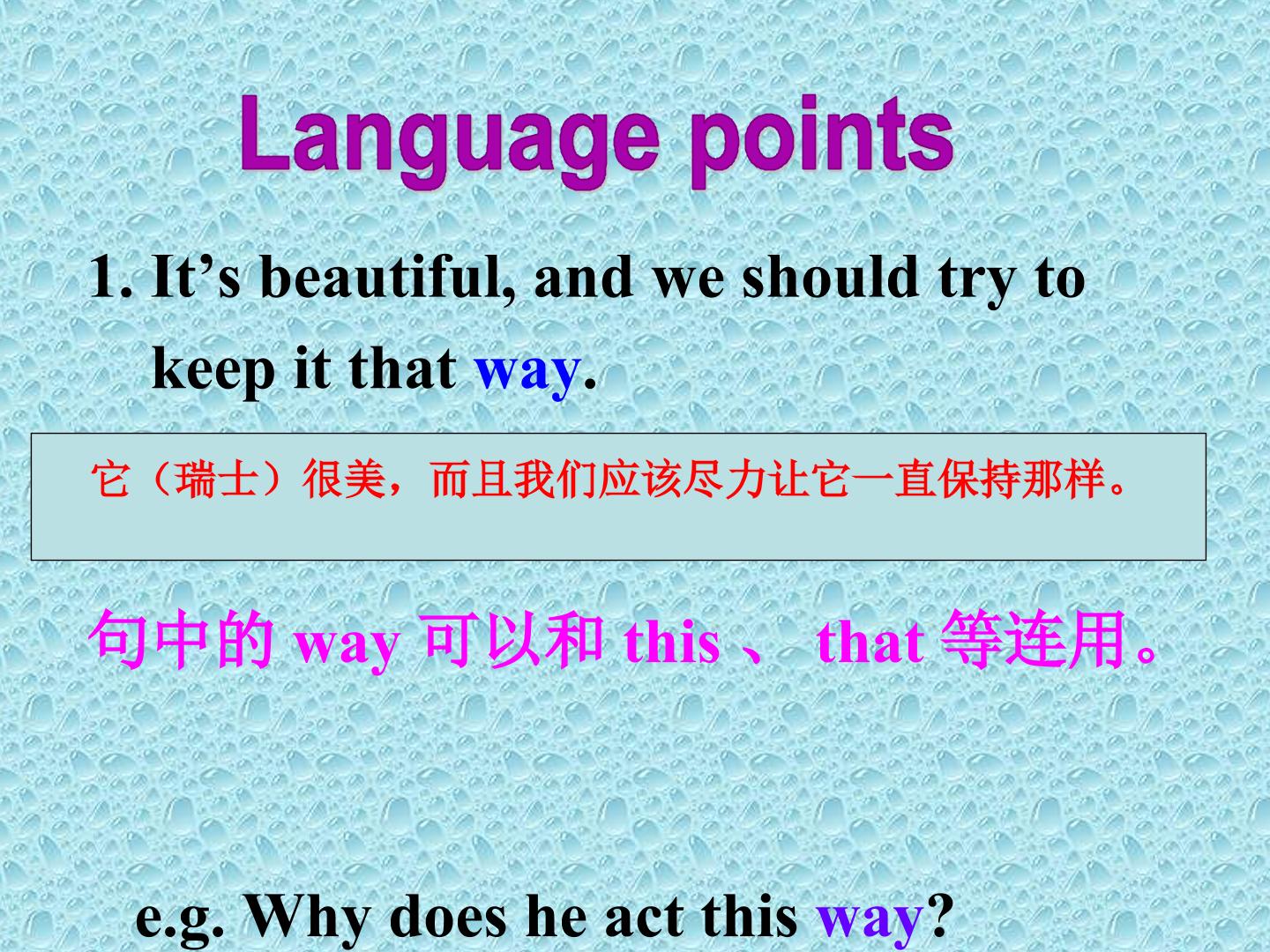 Language points

1. It's beautiful, and we should try to keep it that way.

它（瑞士）很美，而且我们应该尽力让它一直保持那样。

句中的way可以和this、that等连用。

e.g. Why does he act this way?